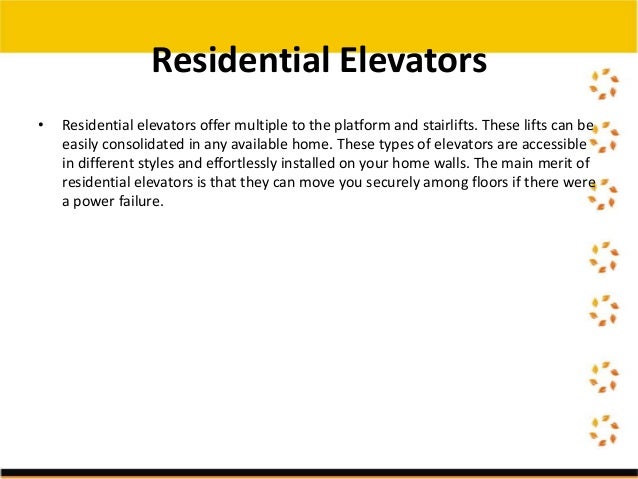 Residential Elevators

• Residential elevators offer multiple to the platform and stairlifts. These lifts can be easily consolidated in any available home. These types of elevators are accessible in different styles and effortlessly installed on your home walls. The main merit of residential elevators is that they can move you securely among floors if there were a power failure.